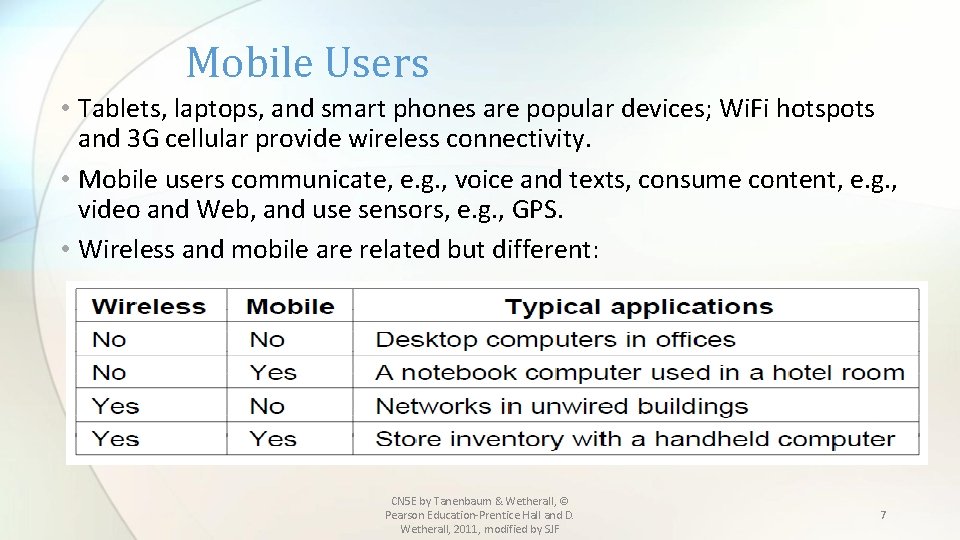 Mobile Users

• Tablets, laptops, and smart phones are popular devices; WiFi hotspots and 3G cellular provide wireless connectivity.

• Mobile users communicate, e.g., voice and texts, consume content, e.g., video and Web, and use sensors, e.g., GPS.

• Wireless and mobile are related but different:

| Wireless | Mobile | Typical applications |
|---|---|---|
| No | No | Desktop computers in offices |
| No | Yes | A notebook computer used in a hotel room |
| Yes | No | Networks in unwired buildings |
| Yes | Yes | Store inventory with a handheld computer |

CN5E by Tanenbaum & Wetherall, © Pearson Education-Prentice Hall and D. Wetherall, 2011, modified by SJF

7